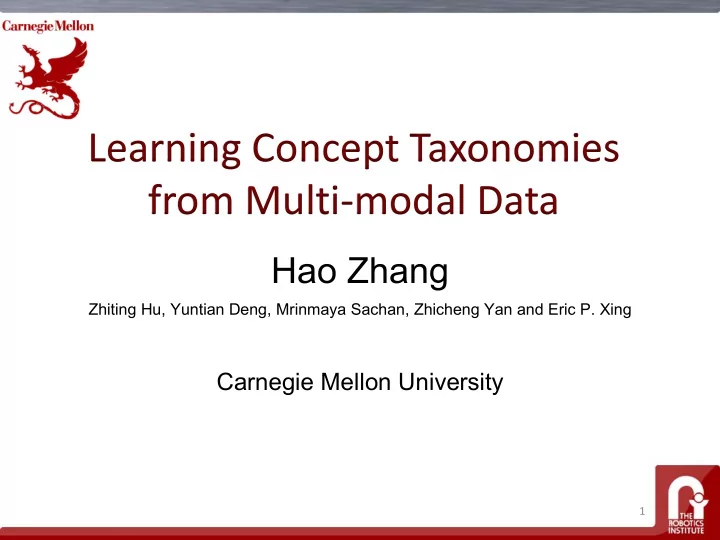 Carnegie Mellon

Learning Concept Taxonomies from Multi-modal Data

Hao Zhang

Zhiting Hu, Yuntian Deng, Mrinmaya Sachan, Zhicheng Yan and Eric P. Xing

Carnegie Mellon University

1

THE ROBOTICS INSTITUTE